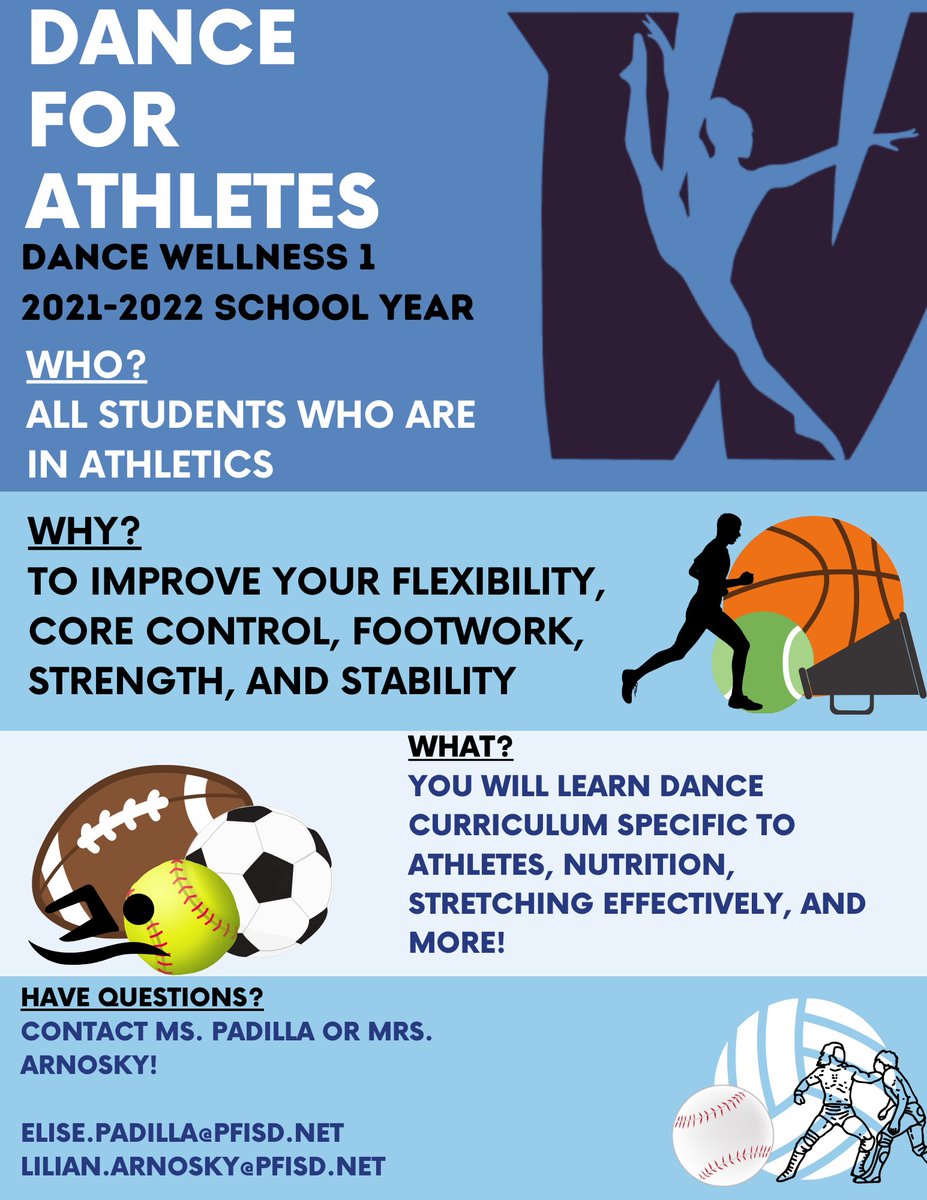 DANCE FOR ATHLETES

DANCE WELLNESS 1
2021-2022 SCHOOL YEAR

WHO?
ALL STUDENTS WHO ARE IN ATHLETICS

WHY?
TO IMPROVE YOUR FLEXIBILITY, CORE CONTROL, FOOTWORK, STRENGTH, AND STABILITY

WHAT?
YOU WILL LEARN DANCE CURRICULUM SPECIFIC TO ATHLETES, NUTRITION, STRETCHING EFFECTIVELY, AND MORE!

HAVE QUESTIONS?
CONTACT MS. PADILLA OR MRS. ARNOSKY!

ELISE.PADILLA@PFISD.NET
LILIAN.ARNOSKY@PFISD.NET